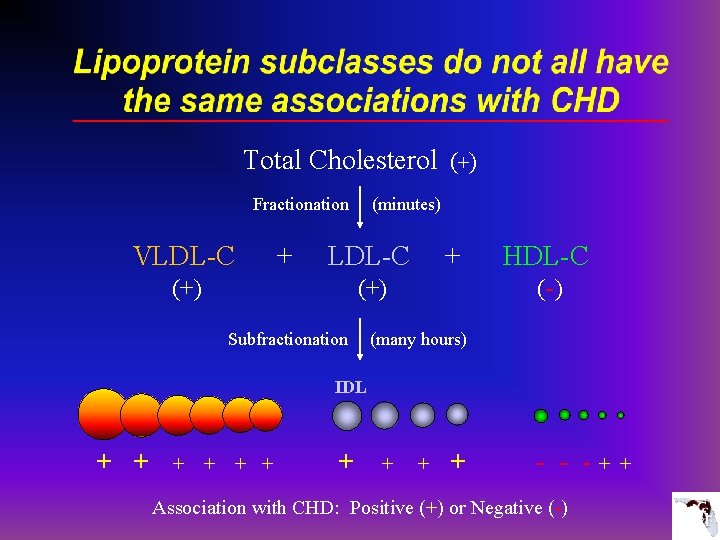 Lipoprotein subclasses do not all have the same associations with CHD

Total Cholesterol (+)

Fractionation (minutes)

VLDL-C + LDL-C + HDL-C
(+) (+) (-)

Subfractionation (many hours)

IDL

+ + + + + + + + + + - - - + +

Association with CHD: Positive (+) or Negative (-)